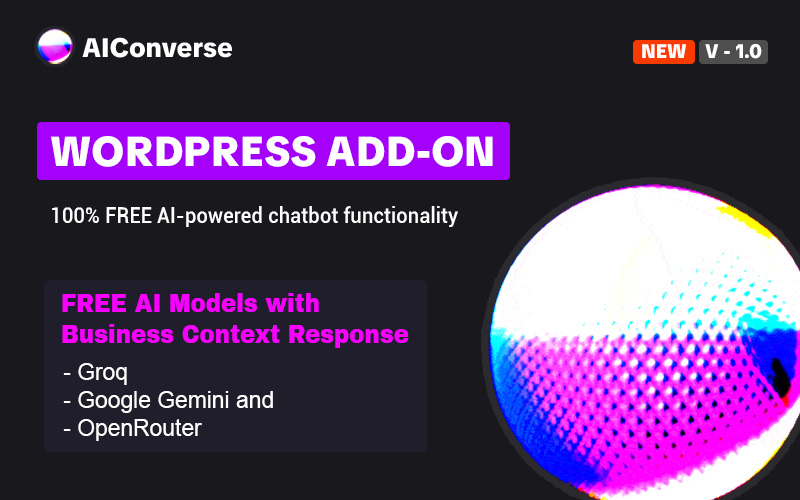 AIConverse

NEW V - 1.0

WORDPRESS ADD-ON

100% FREE AI-powered chatbot functionality

FREE AI Models with Business Context Response

- Groq
- Google Gemini and
- OpenRouter